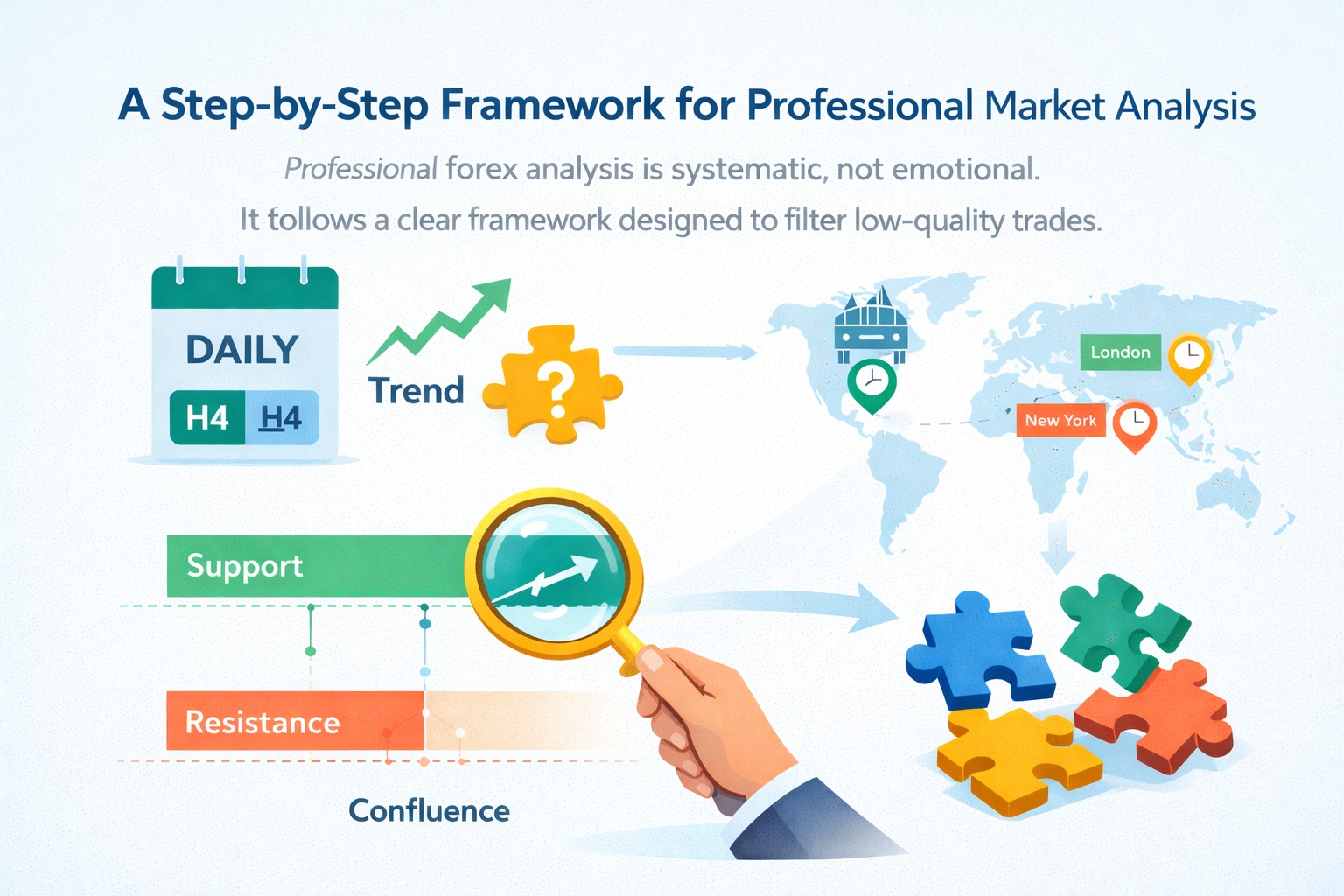 A Step-by-Step Framework for Professional Market Analysis

Professional forex analysis is systematic, not emotional.

It tollows a clear framework designed to filter low-quality trades.

DAILY

H4 H4

Trend

?

London

New York

Support

Resistance

Confluence